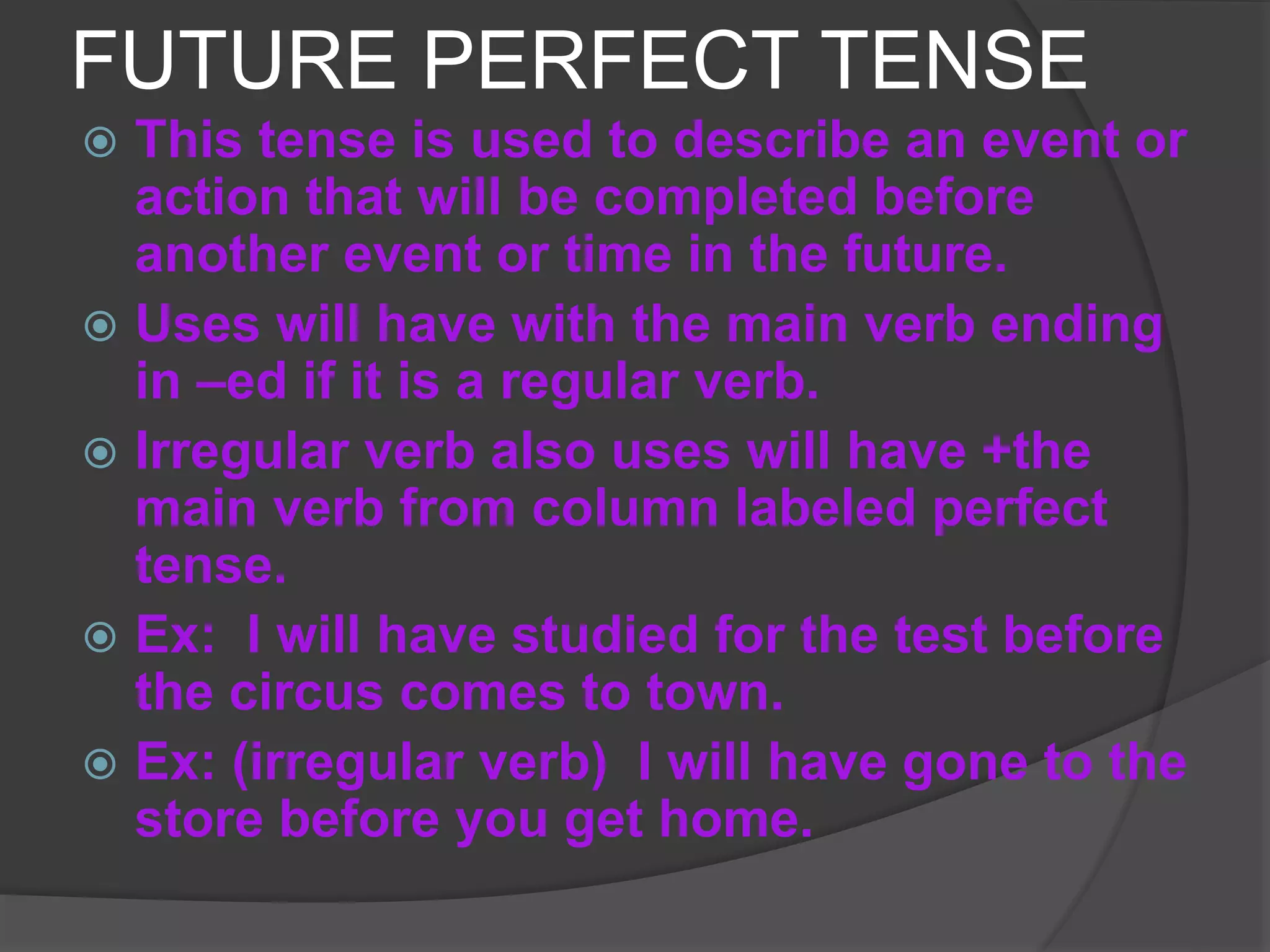 FUTURE PERFECT TENSE

This tense is used to describe an event or action that will be completed before another event or time in the future.

Uses will have with the main verb ending in –ed if it is a regular verb.

Irregular verb also uses will have +the main verb from column labeled perfect tense.

Ex: I will have studied for the test before the circus comes to town.

Ex: (irregular verb) I will have gone to the store before you get home.